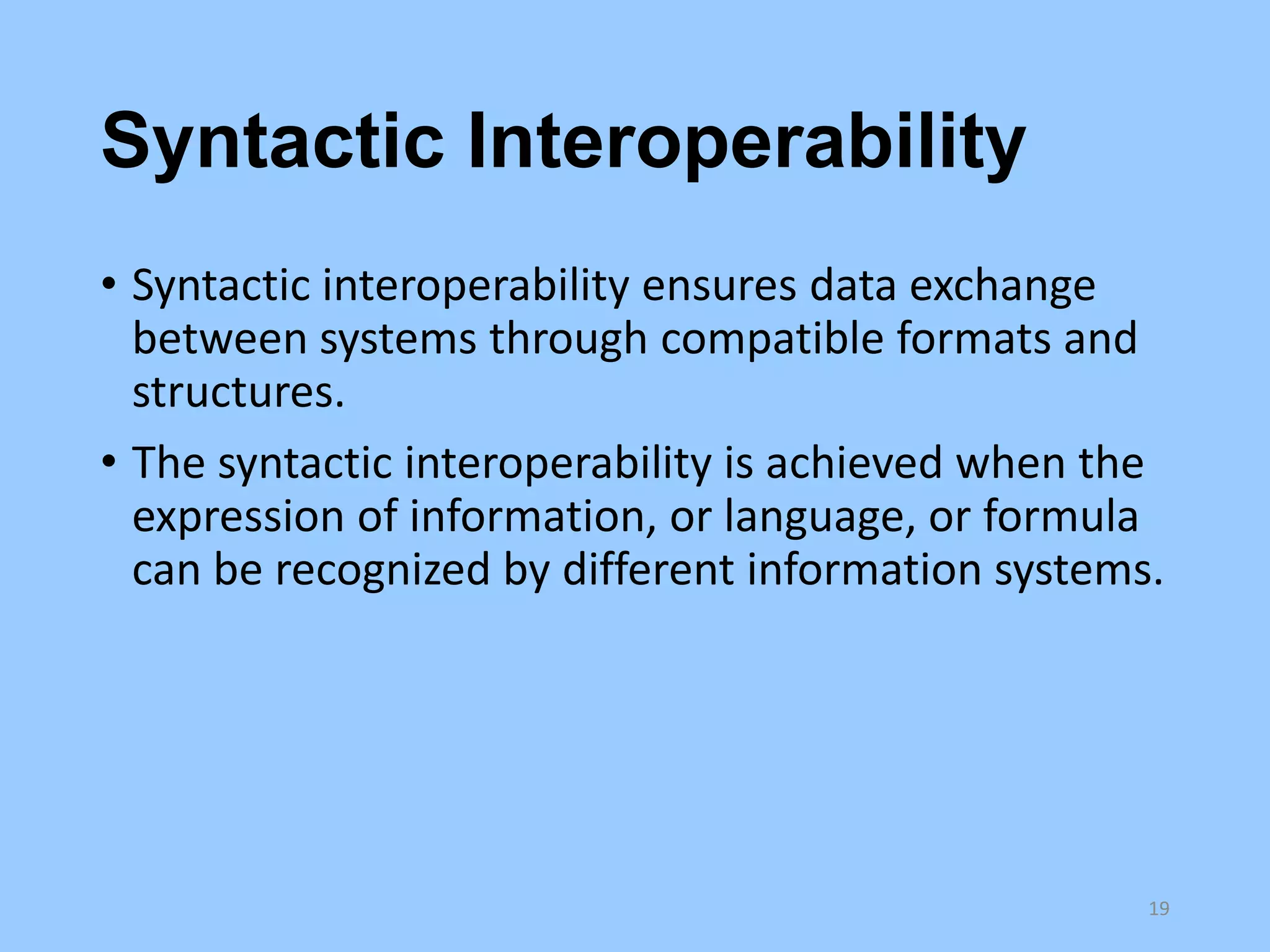 Syntactic Interoperability

• Syntactic interoperability ensures data exchange between systems through compatible formats and structures.

• The syntactic interoperability is achieved when the expression of information, or language, or formula can be recognized by different information systems.

19